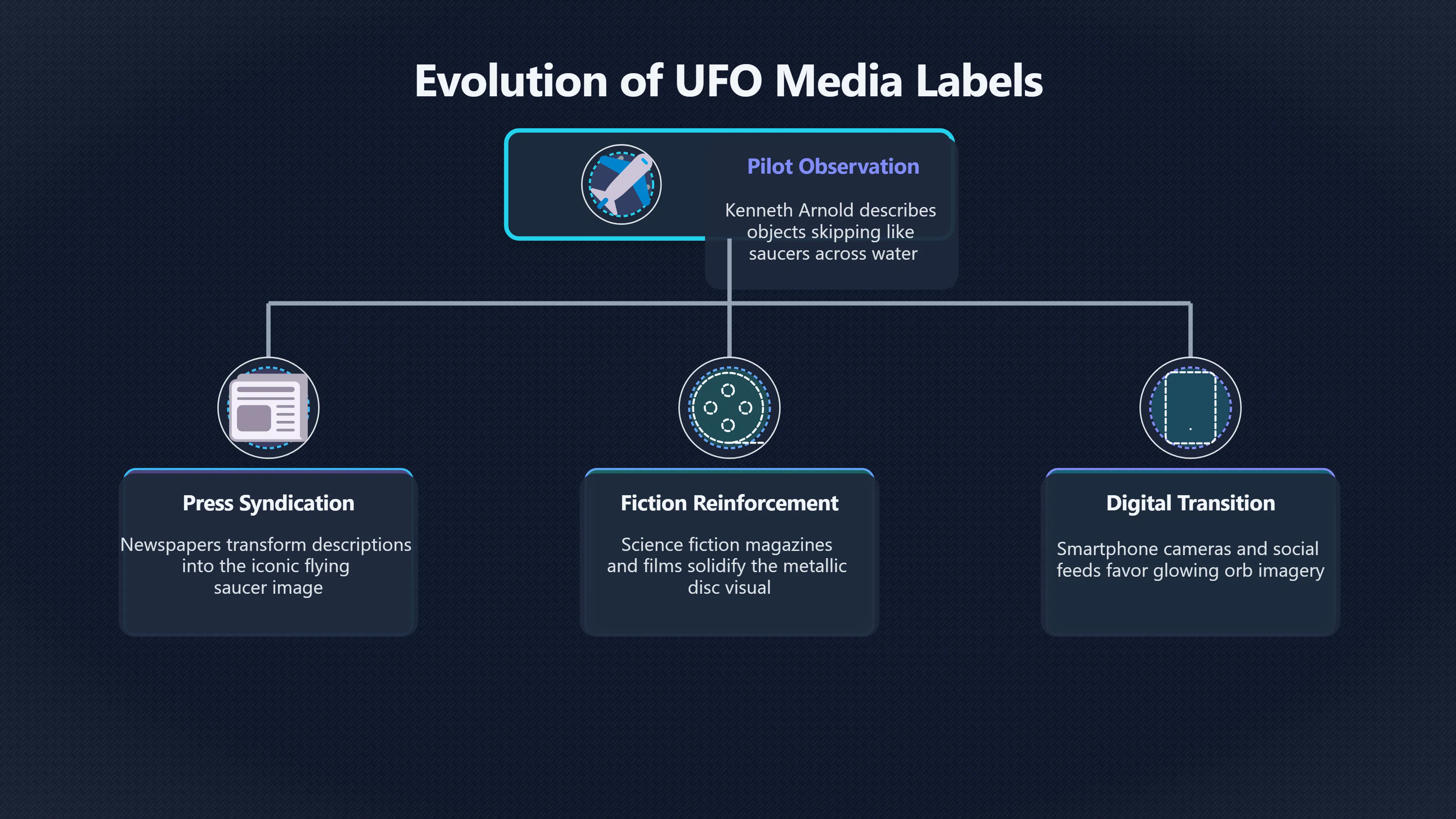 Evolution of UFO Media Labels

Pilot Observation

Kenneth Arnold describes objects skipping like saucers across water

Press Syndication

Newspapers transform descriptions into the iconic flying saucer image

Fiction Reinforcement

Science fiction magazines and films solidify the metallic disc visual

Digital Transition

Smartphone cameras and social feeds favor glowing orb imagery